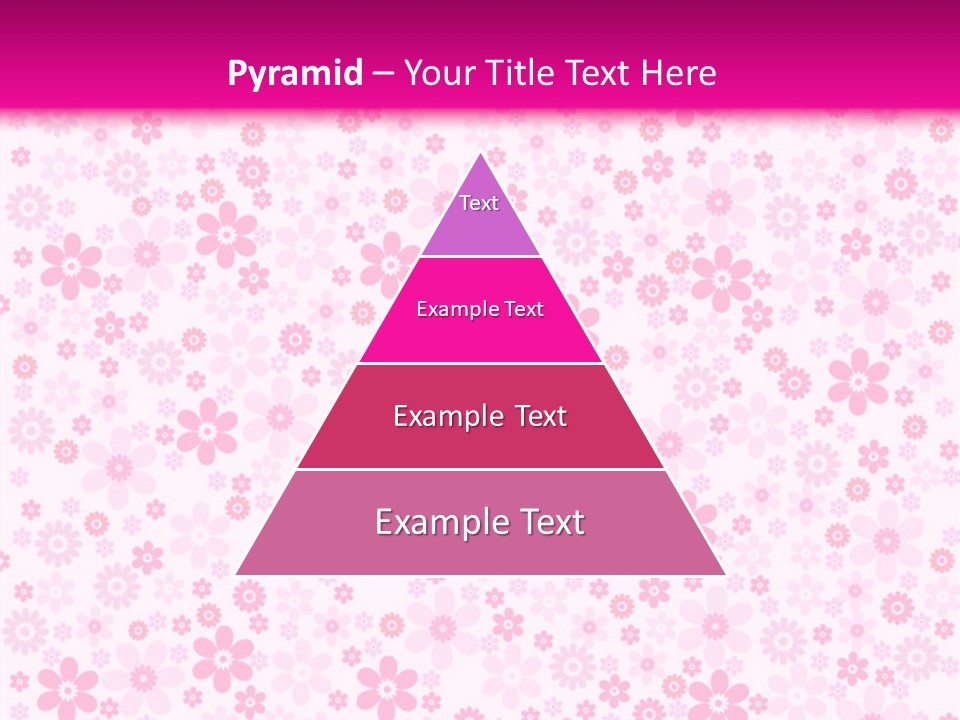 Pyramid – Your Title Text Here

Text

Example Text

Example Text

Example Text